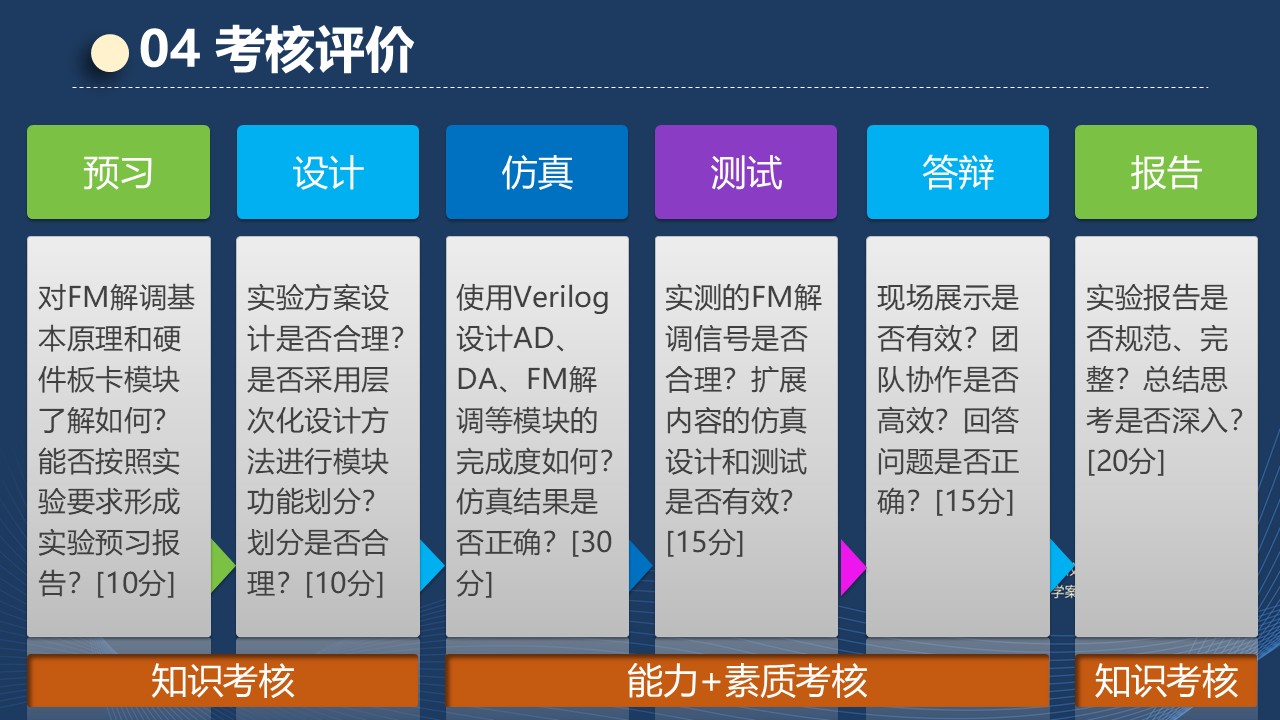 04 考核评价

预习

对FM解调基本原理和硬件板卡模块了解如何？能否按照实验要求形成实验预习报告？[10分]

设计

实验方案设计是否合理？是否采用层次化设计方法进行模块功能划分？划分是否合理？[10分]

仿真

使用Verilog设计AD、DA、FM解调等模块的完成度如何？仿真结果是否正确？[30分]

测试

实测的FM解调信号是否合理？扩展内容的仿真设计和测试是否有效？[15分]

答辩

现场展示是否有效？团队协作是否高效？回答问题是否正确？[15分]

报告

实验报告是否规范、完整？总结思考是否深入？[20分]

知识考核

能力+素质考核

知识考核